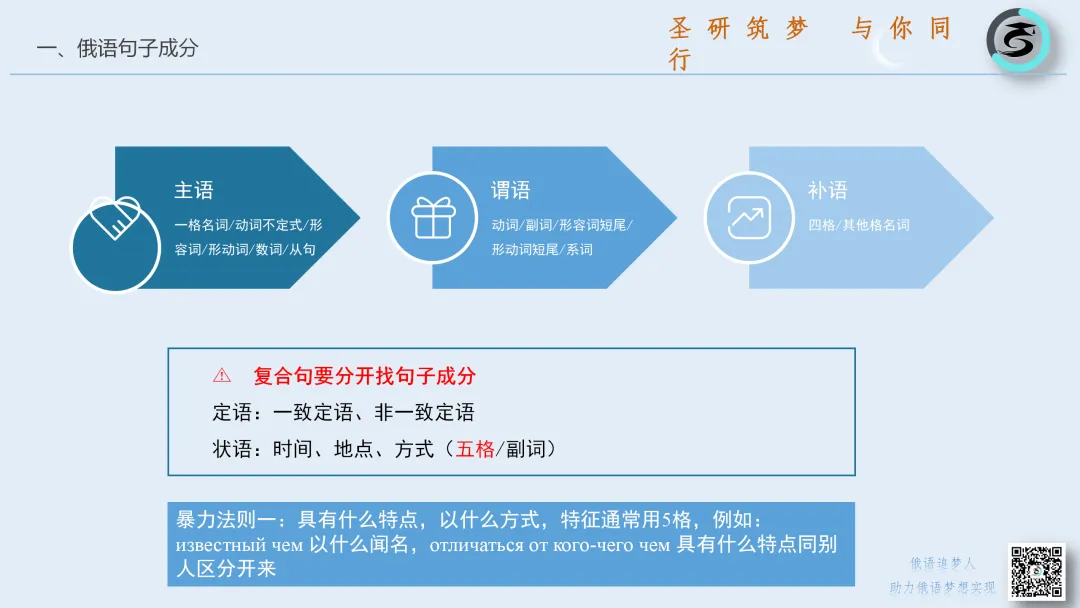 一、俄语句子成分

圣 研 筑 梦　与 你 同 行

主语
一格名词/动词不定式/形容词/形动词/数词/从句

谓语
动词/副词/形容词短尾/形动词短尾/系词

补语
四格/其他格名词

⚠　复合句要分开找句子成分
定语：一致定语、非一致定语
状语：时间、地点、方式（五格/副词）

暴力法则一：具有什么特点，以什么方式，特征通常用5格，例如：известный чем 以什么闻名，отличаться от кого-чего чем 具有什么特点同别人区分开来

俄语追梦人
助力俄语梦想实现